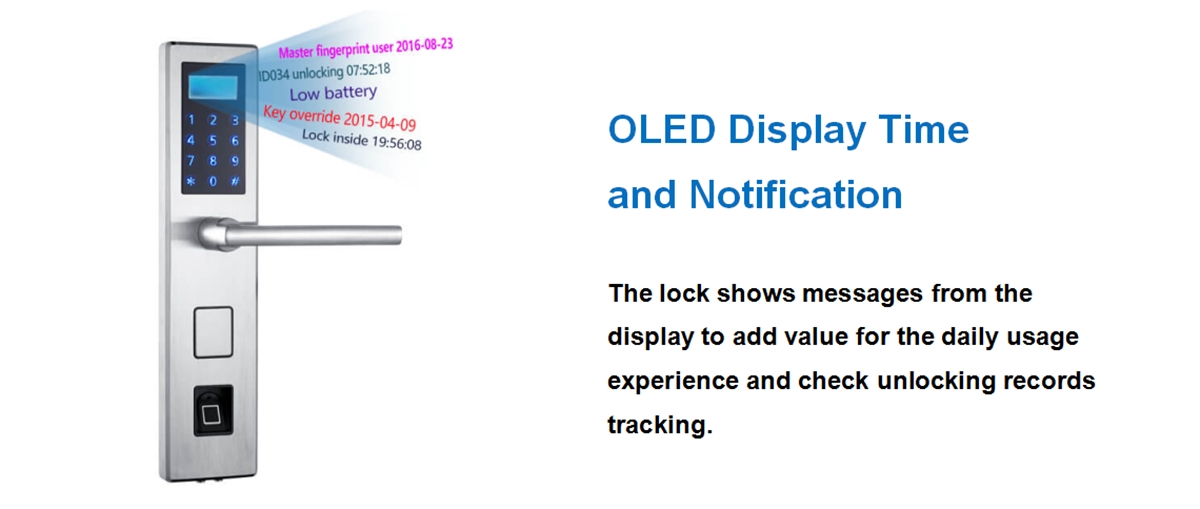 Master fingerprint user 2016-08-23
ID034 unlocking 07:52:18
Low battery
Key override 2015-04-09
Lock inside 19:56:08

1 2 3
4 5 6
7 8 9
* 0 #

OLED Display Time and Notification

The lock shows messages from the display to add value for the daily usage experience and check unlocking records tracking.